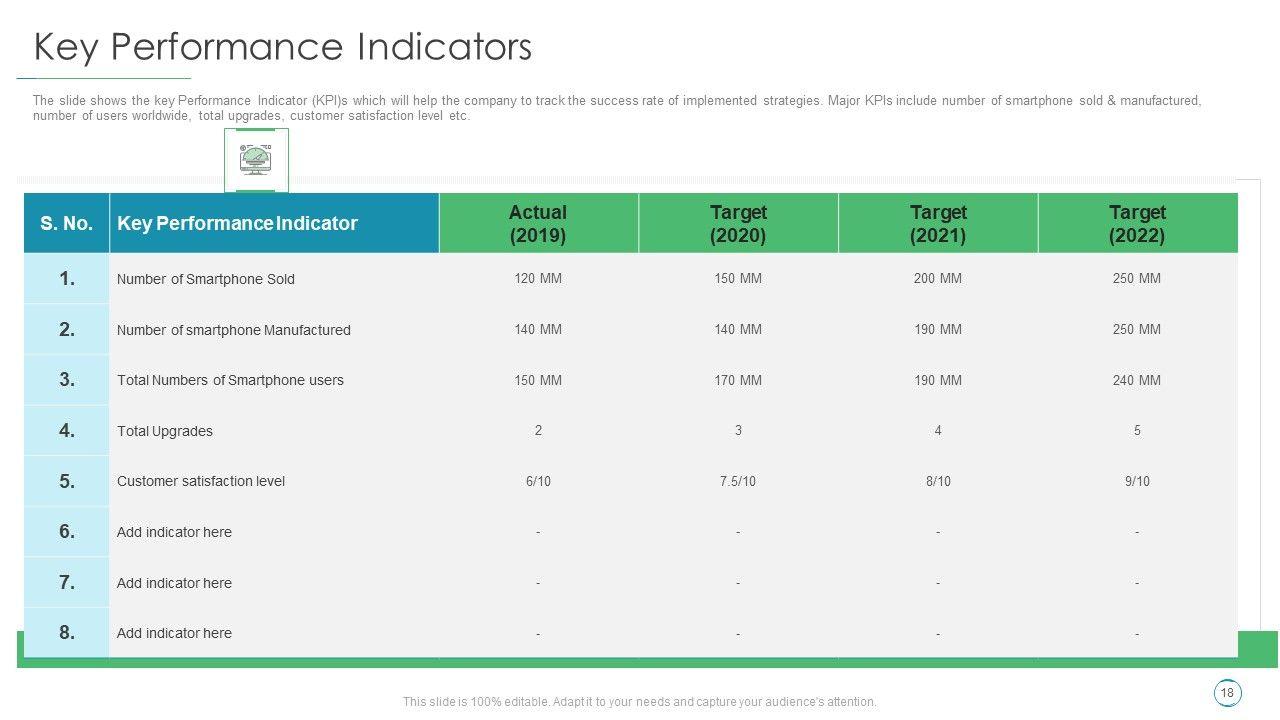 Key Performance Indicators

The slide shows the key Performance Indicator (KPI)s which will help the company to track the success rate of implemented strategies. Major KPIs include number of smartphone sold & manufactured, number of users worldwide, total upgrades, customer satisfaction level etc.

| S. No. | Key Performance Indicator | Actual (2019) | Target (2020) | Target (2021) | Target (2022) |
|---|---|---|---|---|---|
| 1. | Number of Smartphone Sold | 120 MM | 150 MM | 200 MM | 250 MM |
| 2. | Number of smartphone Manufactured | 140 MM | 140 MM | 190 MM | 250 MM |
| 3. | Total Numbers of Smartphone users | 150 MM | 170 MM | 190 MM | 240 MM |
| 4. | Total Upgrades | 2 | 3 | 4 | 5 |
| 5. | Customer satisfaction level | 6/10 | 7.5/10 | 8/10 | 9/10 |
| 6. | Add indicator here | - | - | - | - |
| 7. | Add indicator here | - | - | - | - |
| 8. | Add indicator here | - | - | - | - |

This slide is 100% editable. Adapt it to your needs and capture your audience's attention.

18